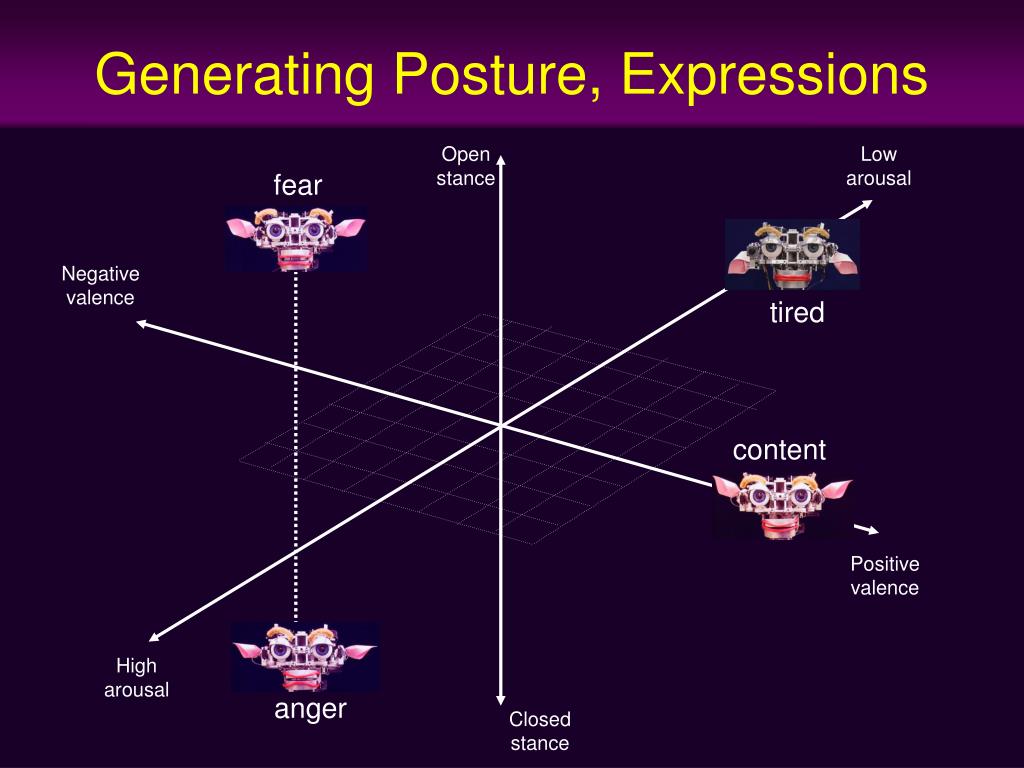 Generating Posture, Expressions

Open stance

Low arousal

fear

Negative valence

tired

content

Positive valence

High arousal

anger

Closed stance